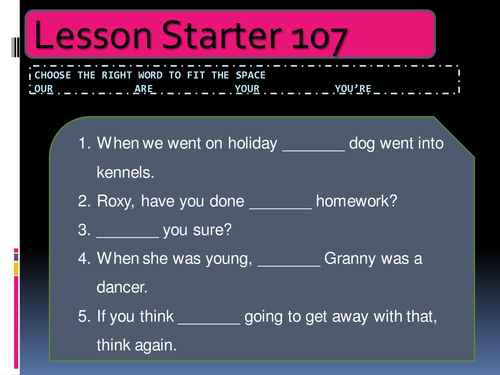 Lesson Starter 107

CHOOSE THE RIGHT WORD TO FIT THE SPACE
OUR ARE YOUR YOU'RE

1. When we went on holiday _______ dog went into kennels.
2. Roxy, have you done _______ homework?
3. _______ you sure?
4. When she was young, _______ Granny was a dancer.
5. If you think _______ going to get away with that, think again.